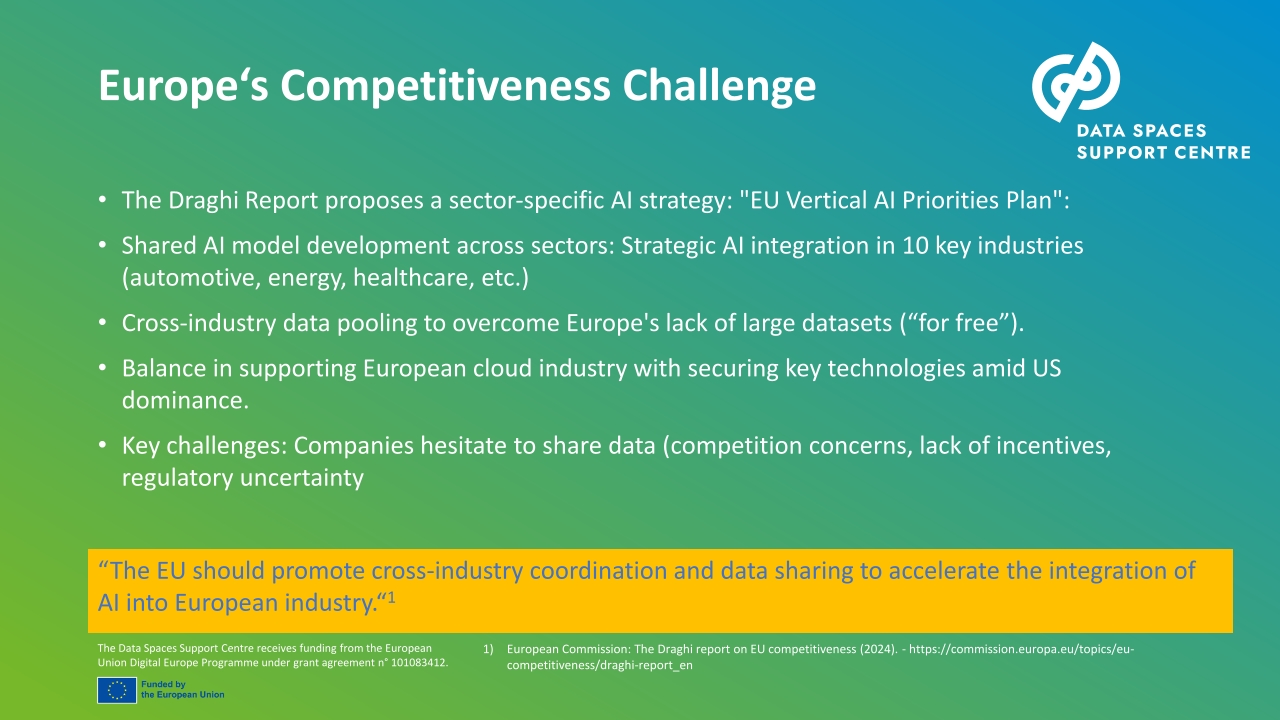 Europe‘s Competitiveness Challenge

DATA SPACES SUPPORT CENTRE

• The Draghi Report proposes a sector-specific AI strategy: "EU Vertical AI Priorities Plan":

• Shared AI model development across sectors: Strategic AI integration in 10 key industries (automotive, energy, healthcare, etc.)

• Cross-industry data pooling to overcome Europe's lack of large datasets (“for free”).

• Balance in supporting European cloud industry with securing key technologies amid US dominance.

• Key challenges: Companies hesitate to share data (competition concerns, lack of incentives, regulatory uncertainty

“The EU should promote cross-industry coordination and data sharing to accelerate the integration of AI into European industry.“$^1$

The Data Spaces Support Centre receives funding from the European Union Digital Europe Programme under grant agreement n° 101083412.

Funded by the European Union

1) European Commission: The Draghi report on EU competitiveness (2024). - https://commission.europa.eu/topics/eu-competitiveness/draghi-report_en